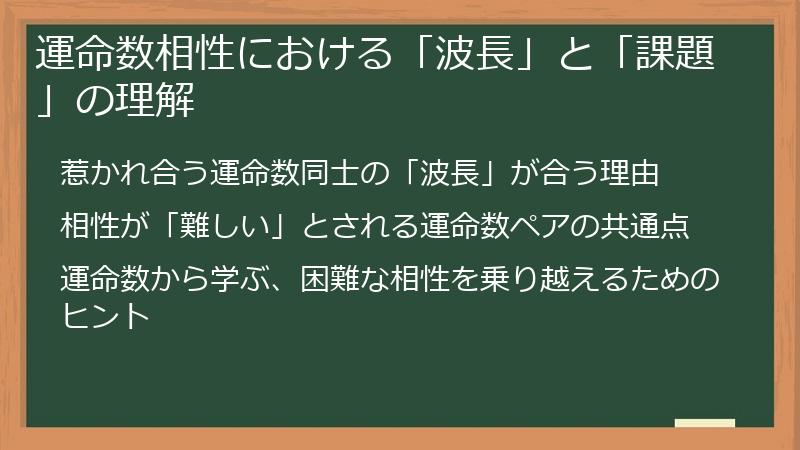 運命数相性における「波長」と「課題」の理解

惹かれ合う運命数同士の「波長」が合う理由

相性が「難しい」とされる運命数ペアの共通点

運命数から学ぶ、困難な相性を乗り越えるためのヒント